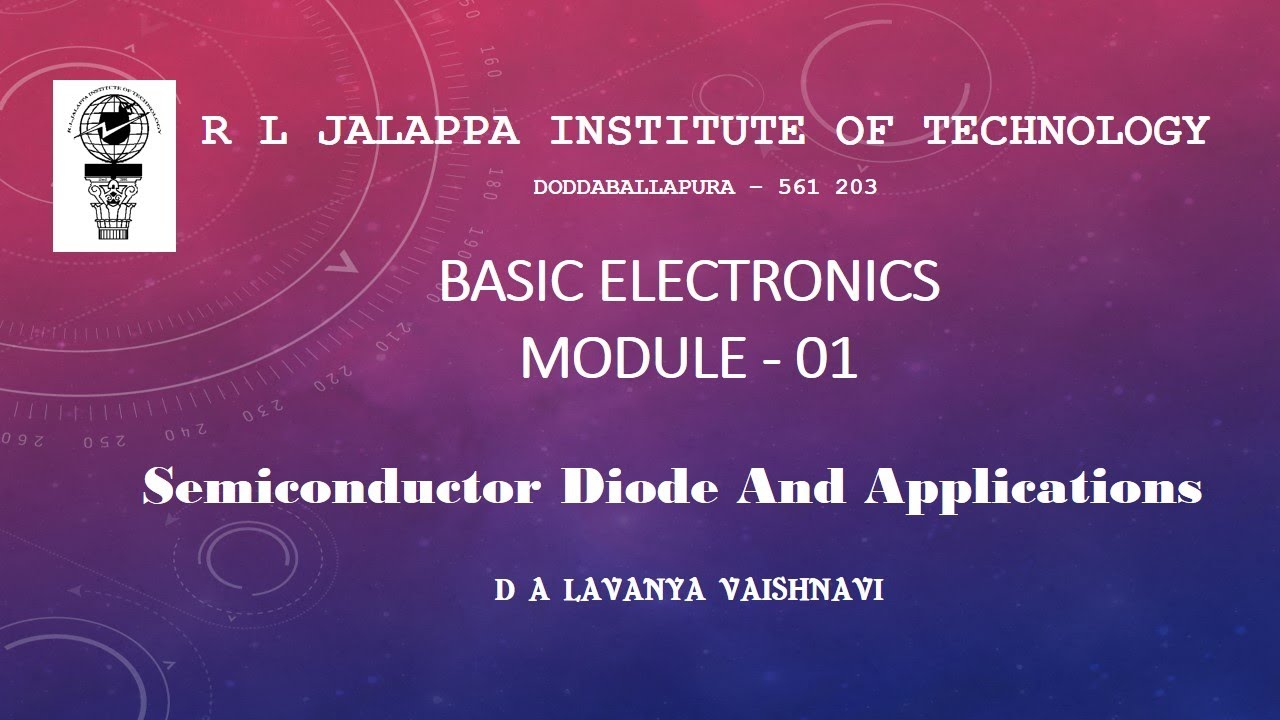 R L JALAPPA INSTITUTE OF TECHNOLOGY

DODDABALLAPURA – 561 203

BASIC ELECTRONICS
MODULE - 01

Semiconductor Diode And Applications

D A LAVANYA VAISHNAVI